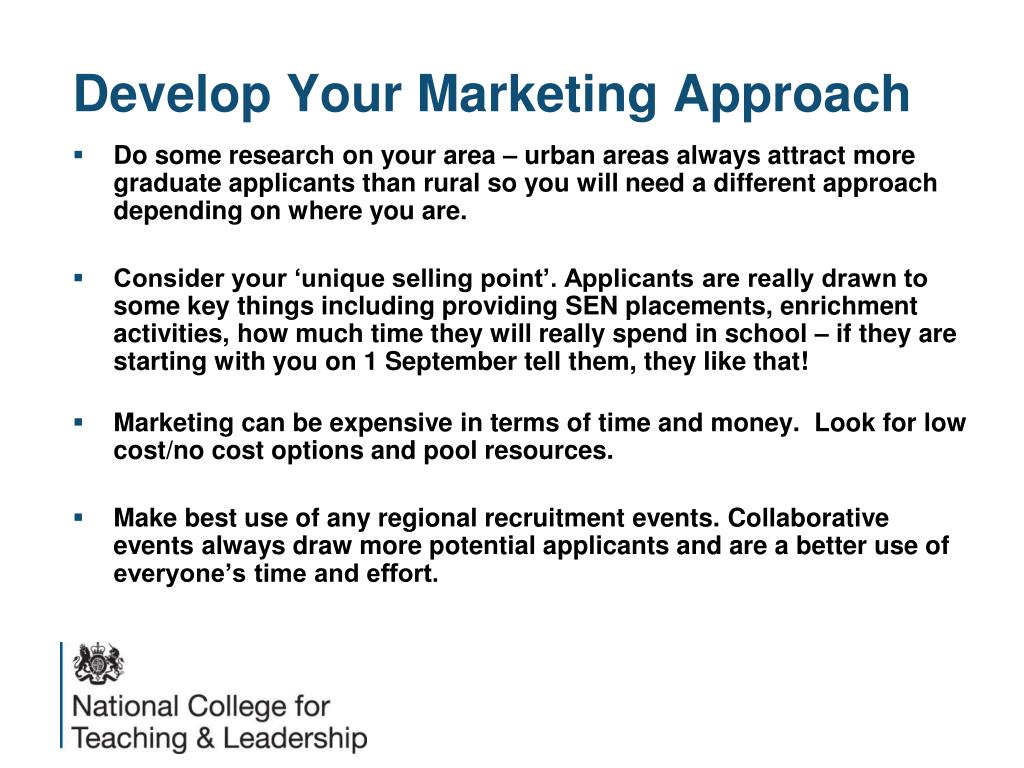 Develop Your Marketing Approach

▪ Do some research on your area – urban areas always attract more graduate applicants than rural so you will need a different approach depending on where you are.

▪ Consider your ‘unique selling point’. Applicants are really drawn to some key things including providing SEN placements, enrichment activities, how much time they will really spend in school – if they are starting with you on 1 September tell them, they like that!

▪ Marketing can be expensive in terms of time and money.  Look for low cost/no cost options and pool resources.

▪ Make best use of any regional recruitment events. Collaborative events always draw more potential applicants and are a better use of everyone’s time and effort.

National College for Teaching & Leadership